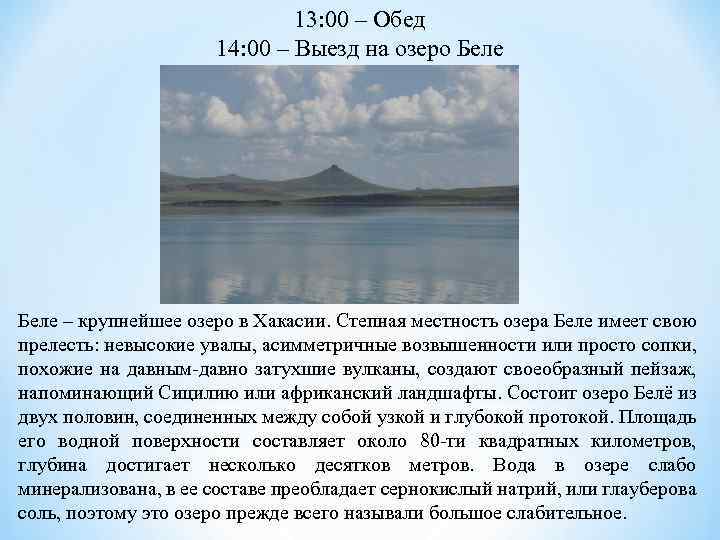 13:00 – Обед
14:00 – Выезд на озеро Беле

Беле – крупнейшее озеро в Хакасии. Степная местность озера Беле имеет свою прелесть: невысокие увалы, асимметричные возвышенности или просто сопки, похожие на давным-давно затухшие вулканы, создают своеобразный пейзаж, напоминающий Сицилию или африканский ландшафты. Состоит озеро Белё из двух половин, соединенных между собой узкой и глубокой протокой. Площадь его водной поверхности составляет около 80-ти квадратных километров, глубина достигает несколько десятков метров. Вода в озере слабо минерализована, в ее составе преобладает сернокислый натрий, или глауберова соль, поэтому это озеро прежде всего называли большое слабительное.